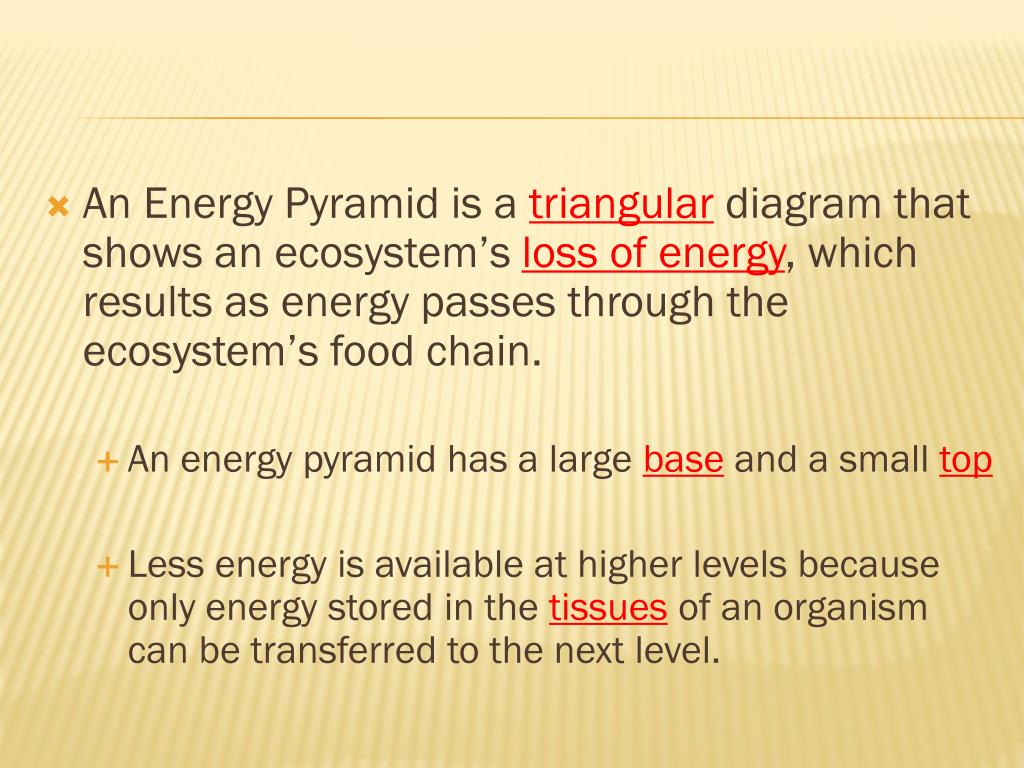 An Energy Pyramid is a triangular diagram that shows an ecosystem’s loss of energy, which results as energy passes through the ecosystem’s food chain.

An energy pyramid has a large base and a small top

Less energy is available at higher levels because only energy stored in the tissues of an organism can be transferred to the next level.